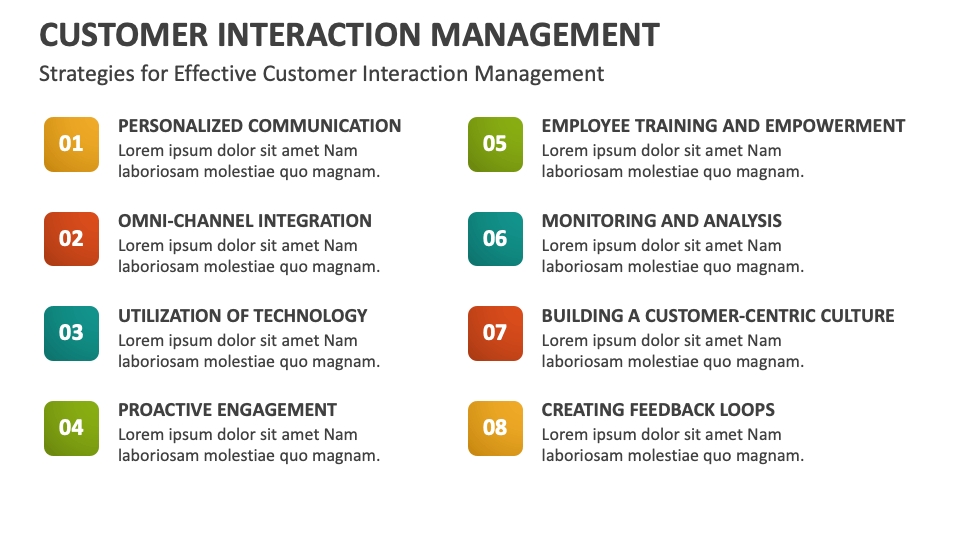 CUSTOMER INTERACTION MANAGEMENT

Strategies for Effective Customer Interaction Management

01

PERSONALIZED COMMUNICATION

Lorem ipsum dolor sit amet Nam laboriosam molestiae quo magnam.

02

OMNI-CHANNEL INTEGRATION

Lorem ipsum dolor sit amet Nam laboriosam molestiae quo magnam.

03

UTILIZATION OF TECHNOLOGY

Lorem ipsum dolor sit amet Nam laboriosam molestiae quo magnam.

04

PROACTIVE ENGAGEMENT

Lorem ipsum dolor sit amet Nam laboriosam molestiae quo magnam.

05

EMPLOYEE TRAINING AND EMPOWERMENT

Lorem ipsum dolor sit amet Nam laboriosam molestiae quo magnam.

06

MONITORING AND ANALYSIS

Lorem ipsum dolor sit amet Nam laboriosam molestiae quo magnam.

07

BUILDING A CUSTOMER-CENTRIC CULTURE

Lorem ipsum dolor sit amet Nam laboriosam molestiae quo magnam.

08

CREATING FEEDBACK LOOPS

Lorem ipsum dolor sit amet Nam laboriosam molestiae quo magnam.